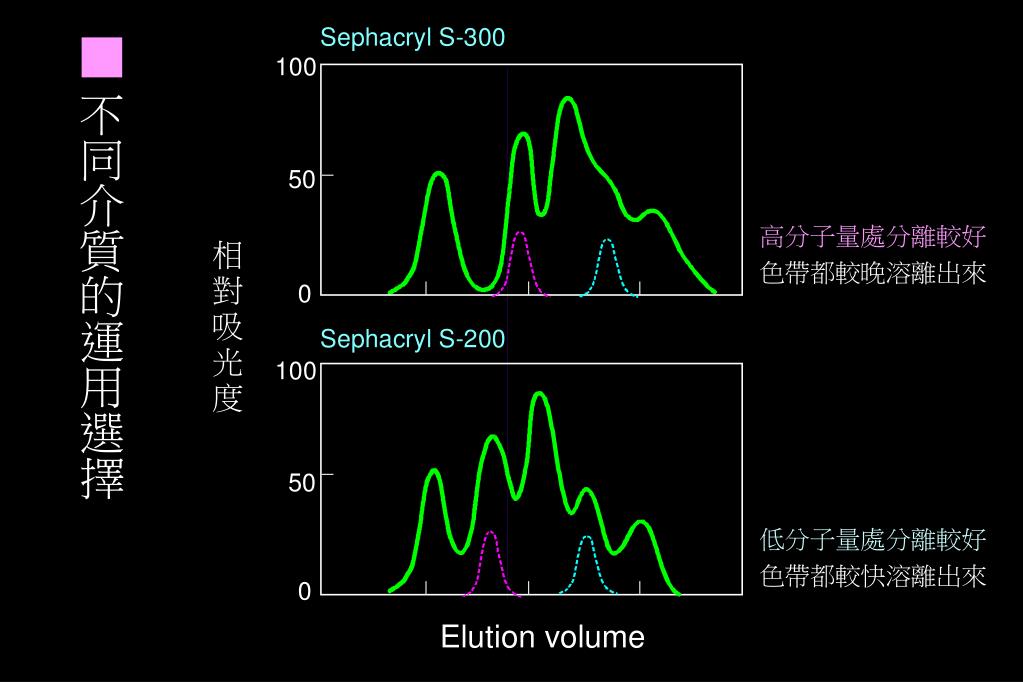 不同介質的運用選擇

相對吸光度

Sephacryl S-300

100

50

0

高分子量處分離較好
色帶都較晚溶離出來

Sephacryl S-200

100

50

0

低分子量處分離較好
色帶都較快溶離出來

Elution volume